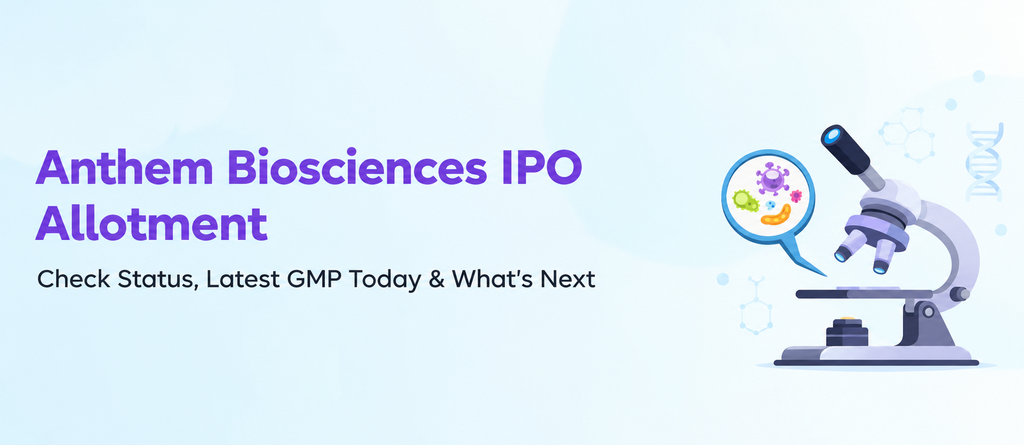 Anthem Biosciences IPO Allotment

Check Status, Latest GMP Today & What's Next